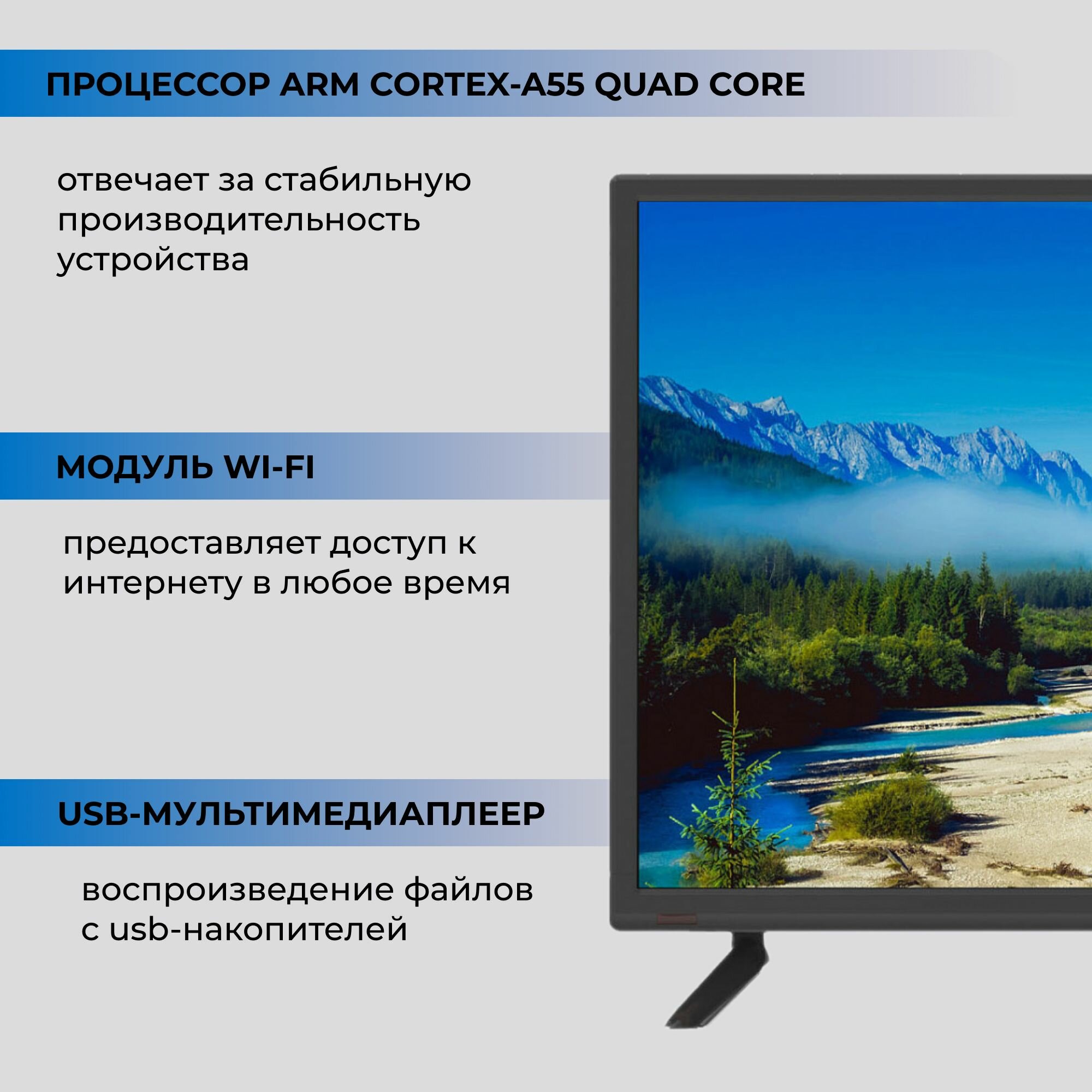 ПРОЦЕССОР ARM CORTEX-A55 QUAD CORE

отвечает за стабильную производительность устройства

МОДУЛЬ WI-FI

предоставляет доступ к интернету в любое время

USB-МУЛЬТИМЕДИАПЛЕЕР

воспроизведение файлов с usb-накопителей